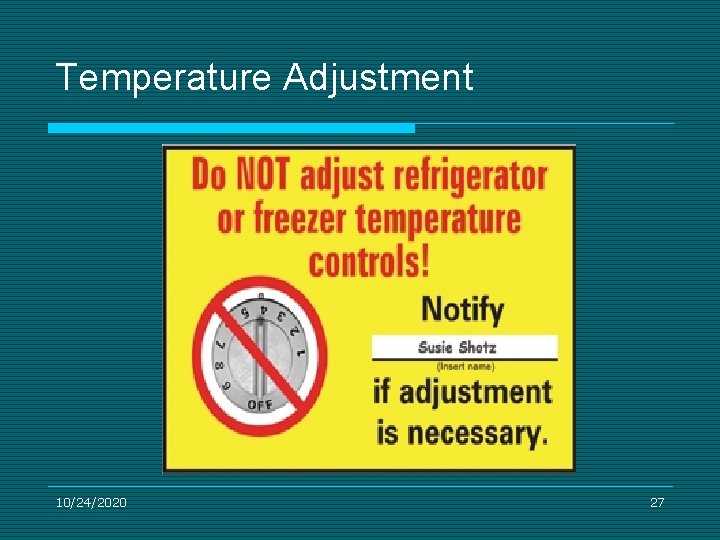 Temperature Adjustment

Do NOT adjust refrigerator or freezer temperature controls!

1 2 3 4 5 6 7 8 9 OFF

Notify

Susie Shotz

(Insert name)

if adjustment is necessary.

10/24/2020

27